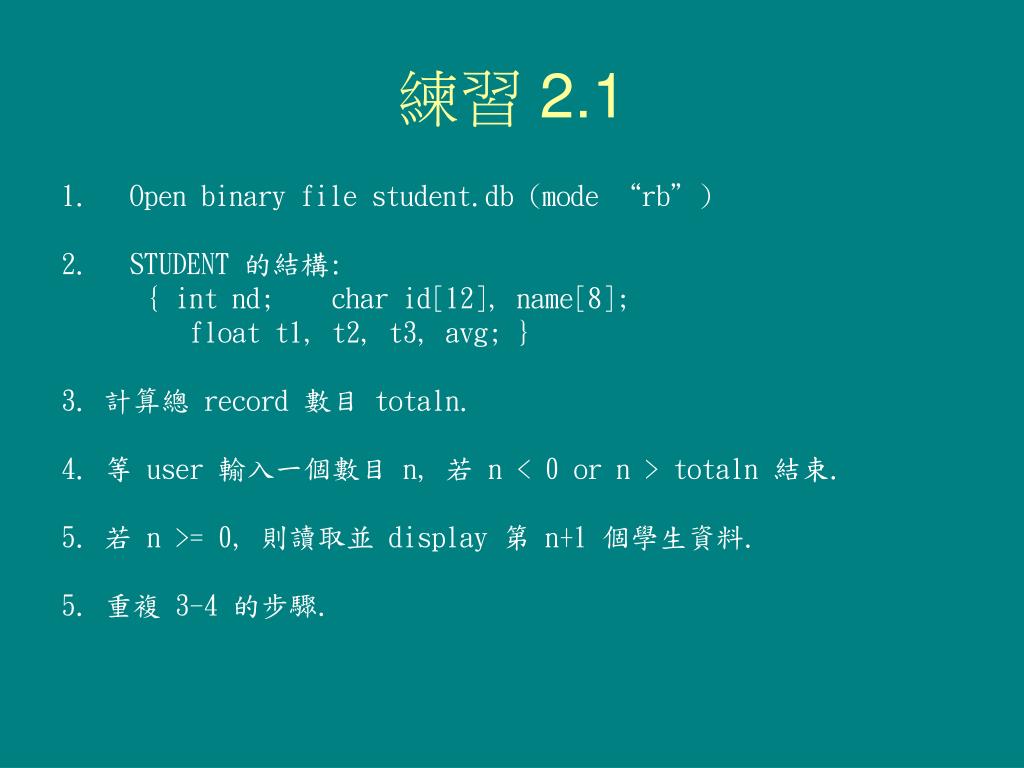 練習 2.1

1. Open binary file student.db (mode “rb”)

2. STUDENT 的結構:
{ int nd; char id[12], name[8];
float t1, t2, t3, avg; }

3. 計算總 record 數目 totaln.

4. 等 user 輸入一個數目 n, 若 n < 0 or n > totaln 結束.

5. 若 n >= 0, 則讀取並 display 第 n+1 個學生資料.

5. 重複 3-4 的步驟.